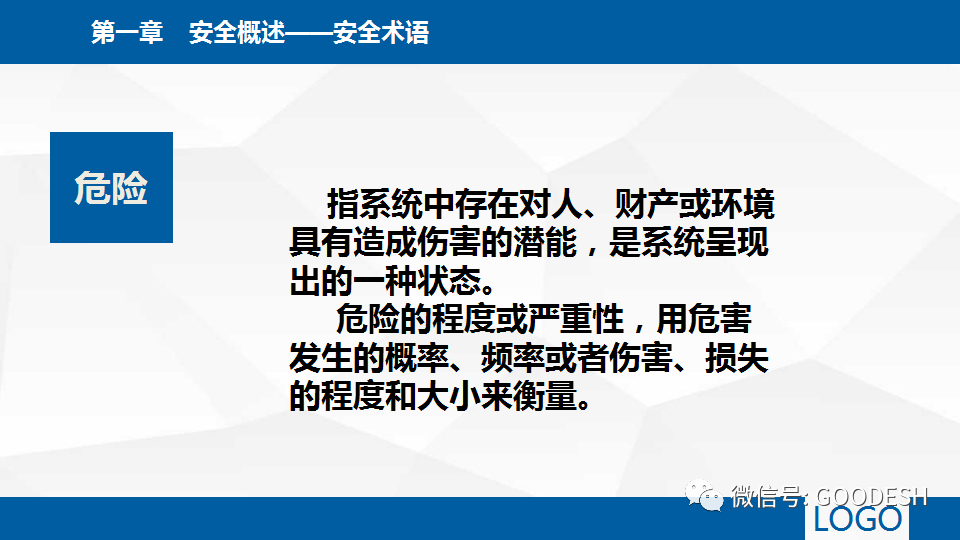 第一章　安全概述——安全术语

危险

指系统中存在对人、财产或环境具有造成伤害的潜能，是系统呈现出的一种状态。

危险的程度或严重性，用危害发生的概率、频率或者伤害、损失的程度和大小来衡量。

微信号: GOODESH

LOGO